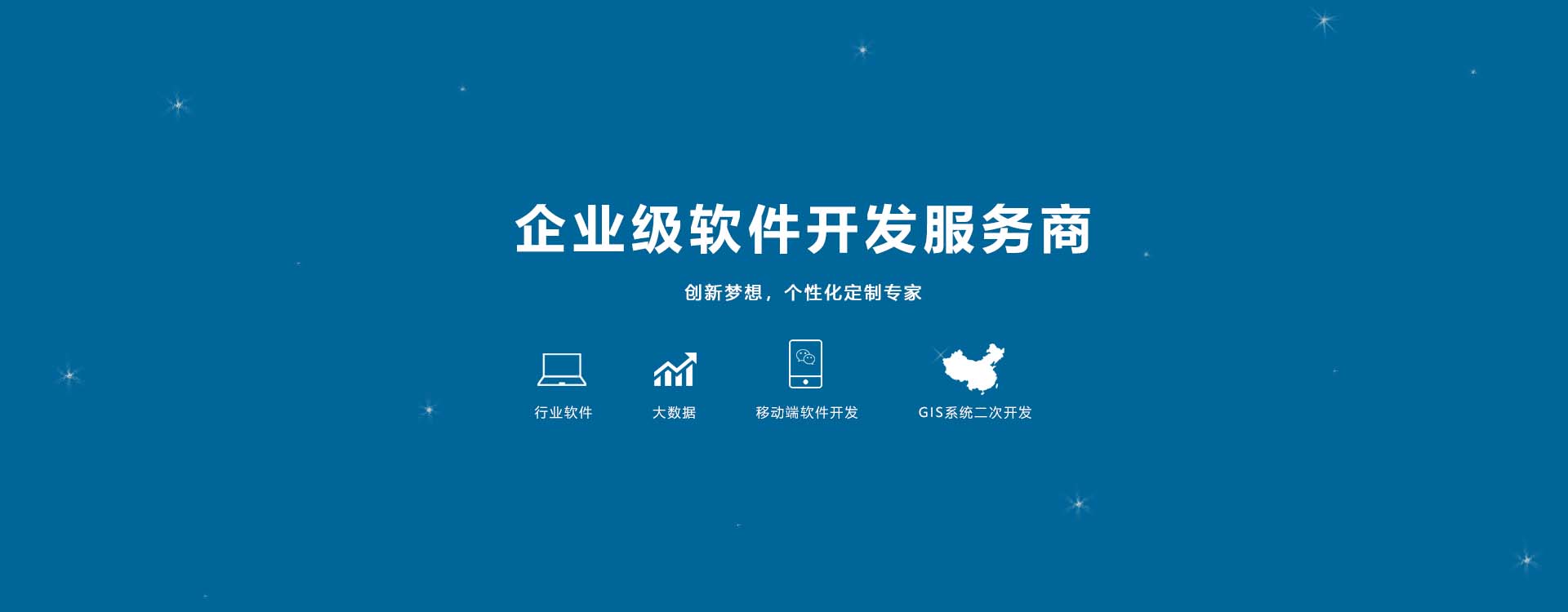 企业级软件开发服务商

创新梦想，个性化定制专家

行业软件

大数据

移动端软件开发

GIS系统二次开发